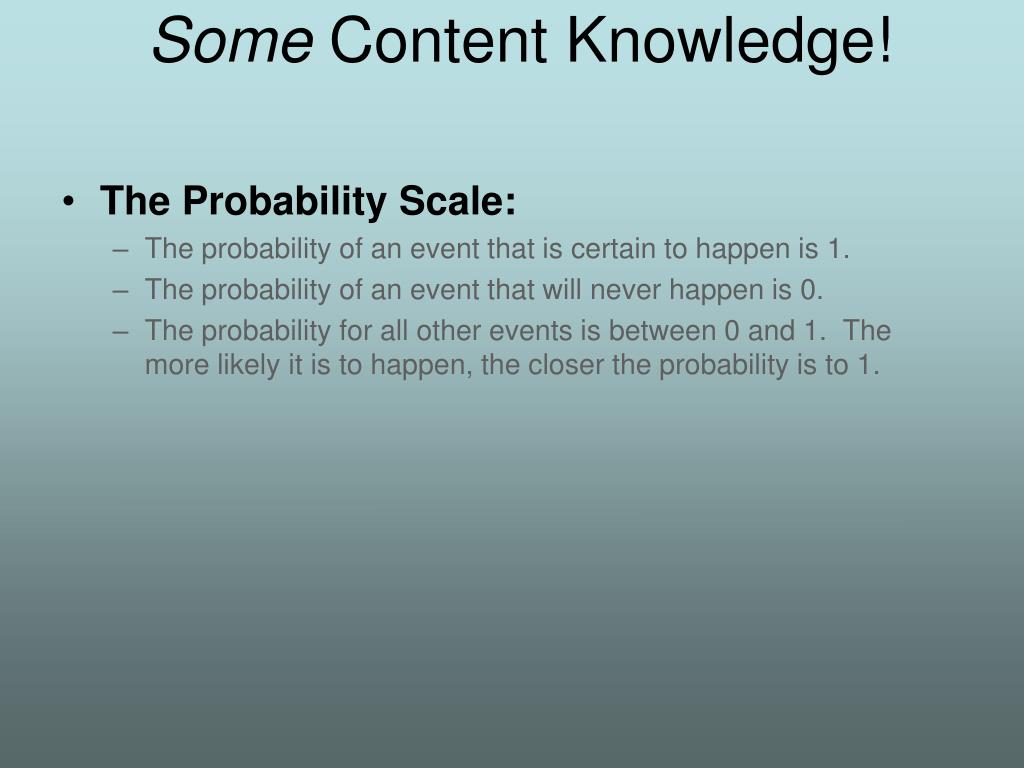 Some Content Knowledge!

• The Probability Scale:
– The probability of an event that is certain to happen is 1.
– The probability of an event that will never happen is 0.
– The probability for all other events is between 0 and 1. The more likely it is to happen, the closer the probability is to 1.